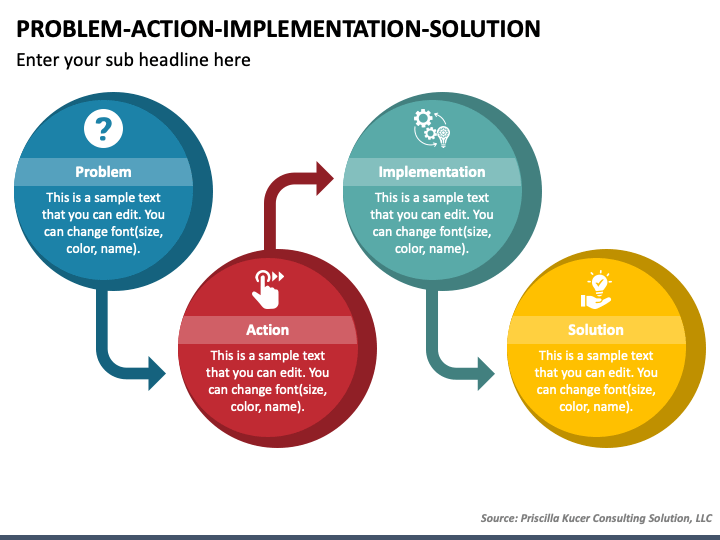 PROBLEM-ACTION-IMPLEMENTATION-SOLUTION

Enter your sub headline here

Problem

This is a sample text that you can edit. You can change font(size, color, name).

Action

This is a sample text that you can edit. You can change font(size, color, name).

Implementation

This is a sample text that you can edit. You can change font(size, color, name).

Solution

This is a sample text that you can edit. You can change font(size, color, name).

Source: Priscilla Kucer Consulting Solution, LLC